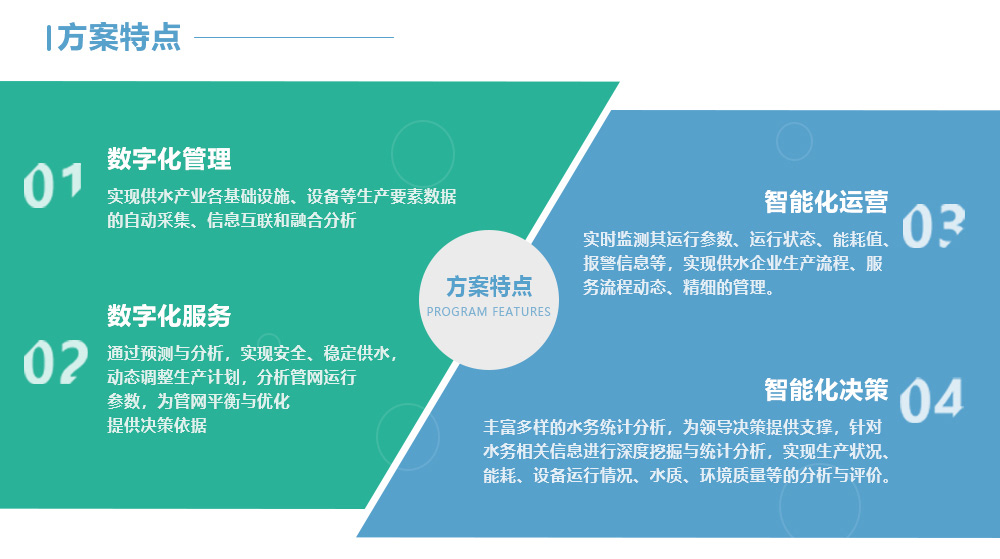 方案特点

01
数字化管理
实现供水产业各基础设施、设备等生产要素数据的自动采集、信息互联和融合分析

02
数字化服务
通过预测与分析，实现安全、稳定供水，动态调整生产计划，分析管网运行参数，为管网平衡与优化提供决策依据

方案特点
PROGRAM FEATURES

智能化运营
03
实时监测其运行参数、运行状态、能耗值、报警信息等，实现供水企业生产流程、服务流程动态、精细的管理。

智能化决策
04
丰富多样的水务统计分析，为领导决策提供支撑，针对水务相关信息进行深度挖掘与统计分析，实现生产状况、能耗、设备运行情况、水质、环境质量等的分析与评价。